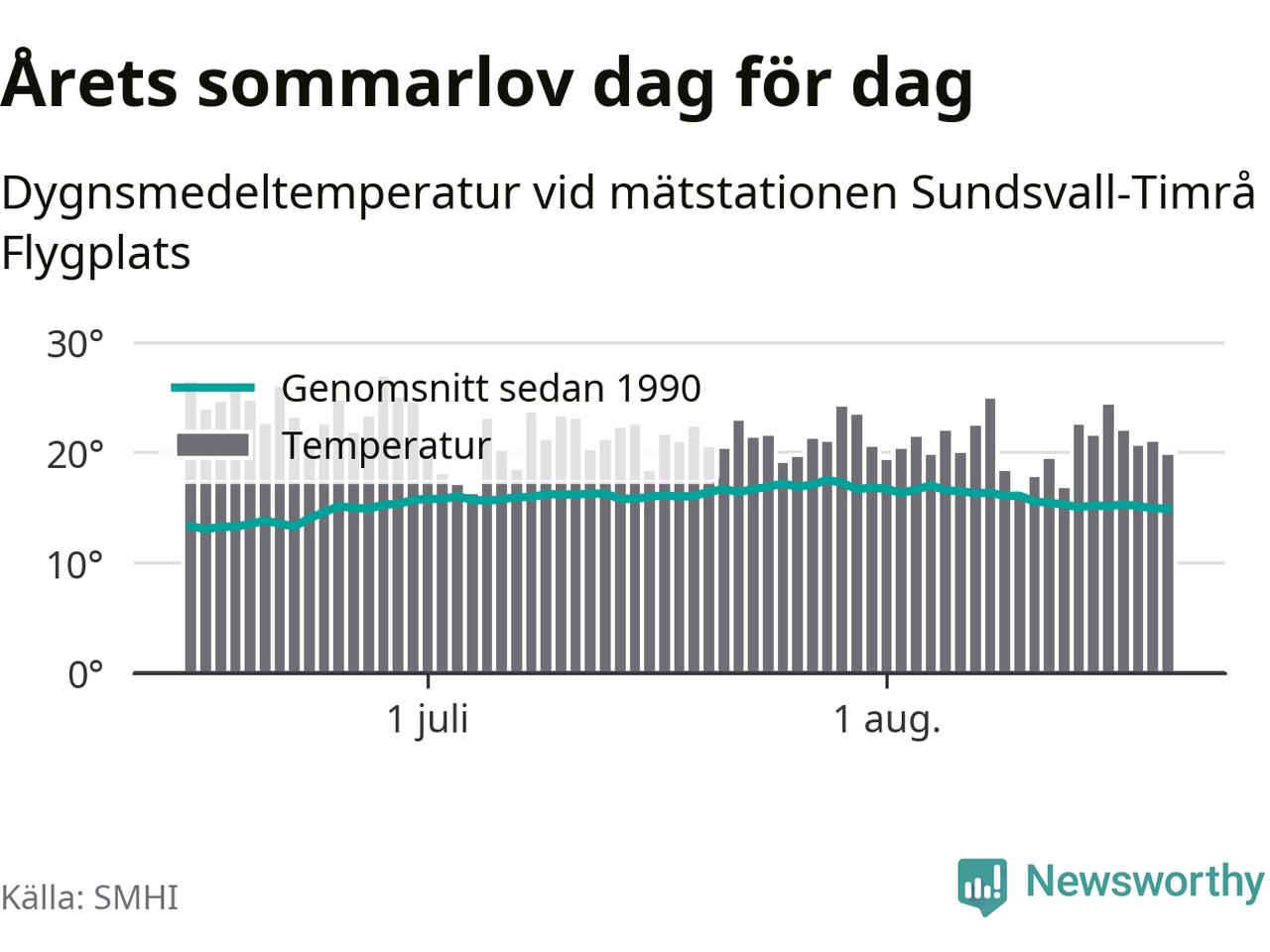 Årets sommarlov dag för dag

Dygnsmedeltemperatur vid mätstationen Sundsvall-Timrå Flygplats

30°
20°
10°
0°

Genomsnitt sedan 1990
Temperatur

1 juli
1 aug.

Källa: SMHI

Newsworthy